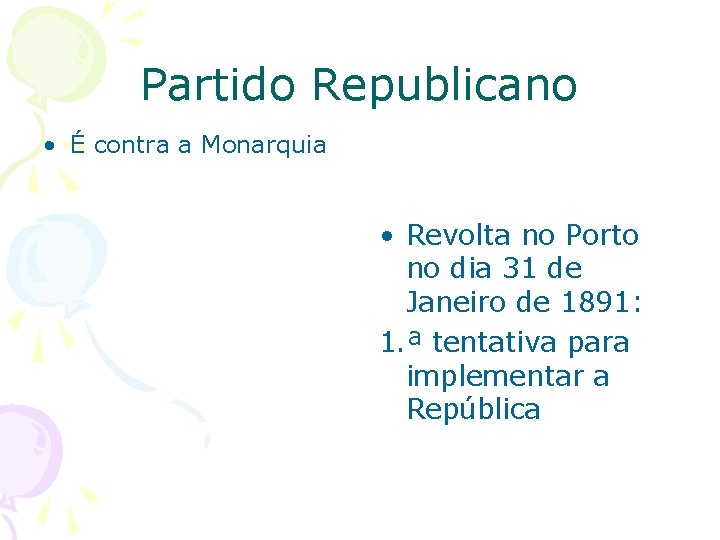 Partido Republicano

• É contra a Monarquia

• Revolta no Porto no dia 31 de Janeiro de 1891:

1.ª tentativa para implementar a República